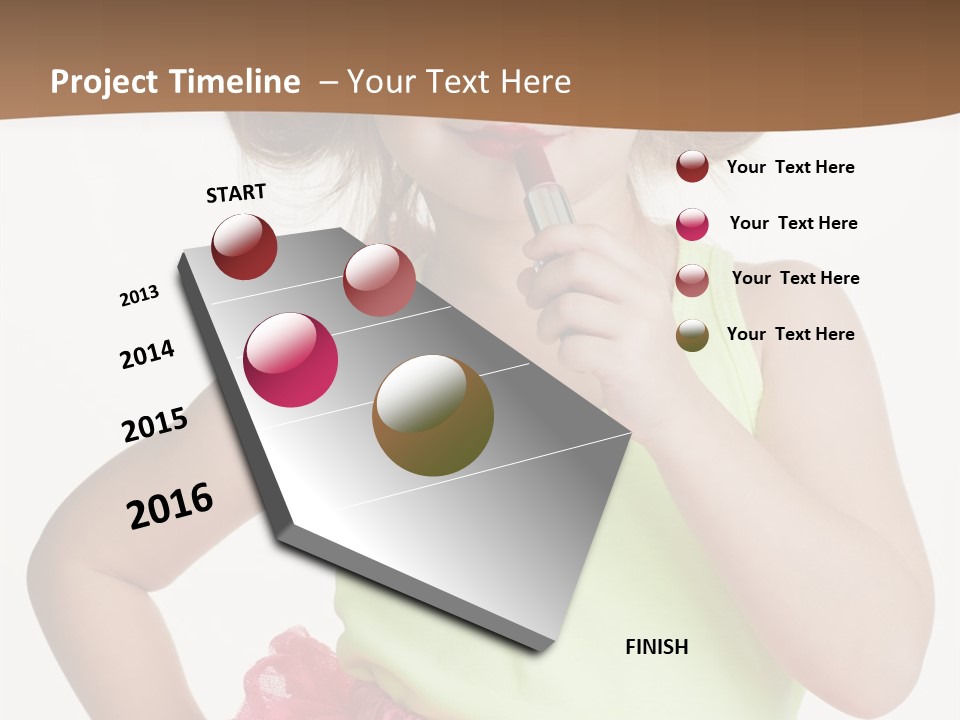 Project Timeline – Your Text Here

START

2013

2014

2015

2016

FINISH

Your Text Here

Your Text Here

Your Text Here

Your Text Here